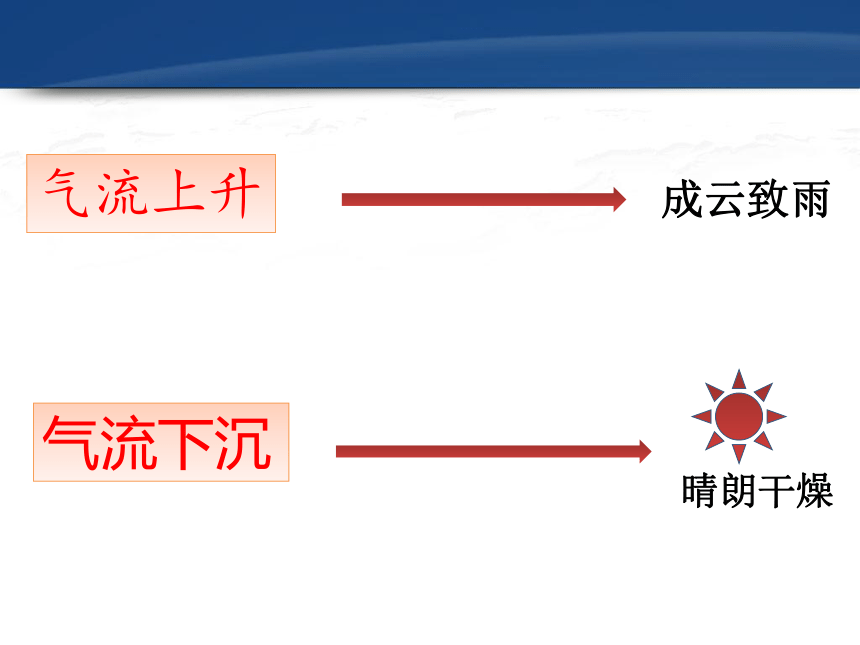 气流上升

成云致雨

气流下沉

晴朗干燥